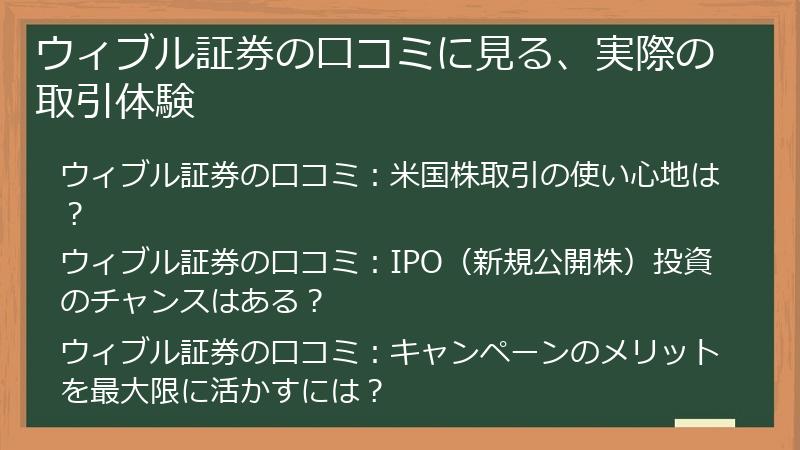 ウィブル証券の口コミに見る、実際の取引体験

ウィブル証券の口コミ：米国株取引の使い心地は？

ウィブル証券の口コミ：IPO（新規公開株）投資のチャンスはある？

ウィブル証券の口コミ：キャンペーンのメリットを最大限に活かすには？